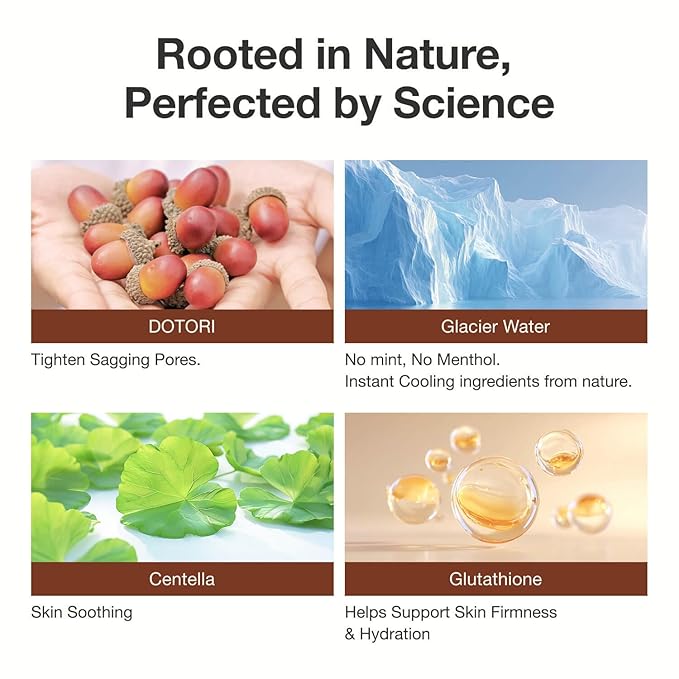 Rooted in Nature,
Perfected by Science

DOTORI

Tighten Sagging Pores.

Glacier Water

No mint, No Menthol.
Instant Cooling ingredients from nature.

Centella

Skin Soothing

Glutathione

Helps Support Skin Firmness & Hydration